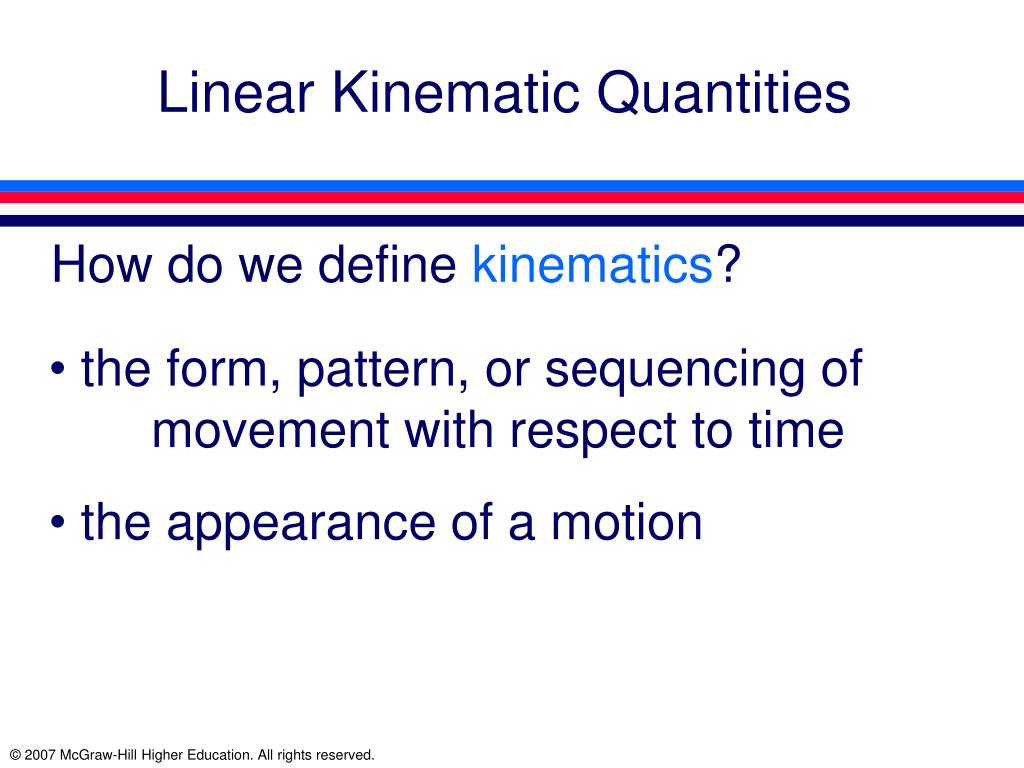 Linear Kinematic Quantities

How do we define kinematics?

• the form, pattern, or sequencing of movement with respect to time

• the appearance of a motion

© 2007 McGraw-Hill Higher Education. All rights reserved.